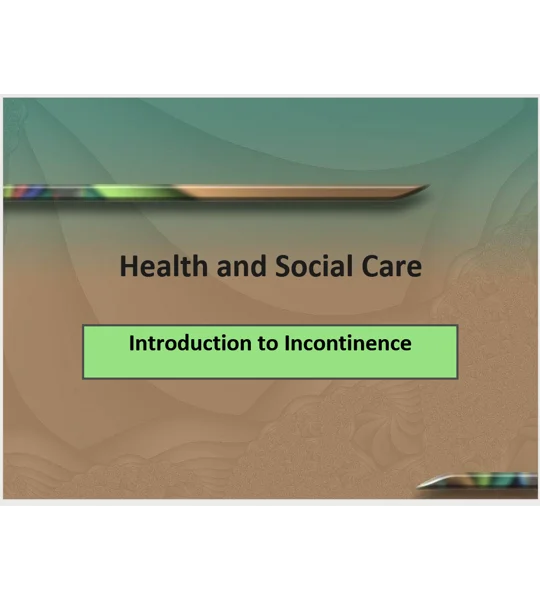 Health and Social Care

Introduction to Incontinence